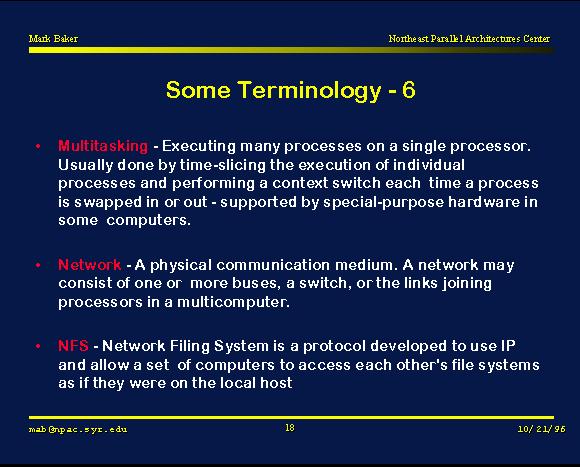 Mark Baker

Northeast Parallel Architectures Center

Some Terminology - 6

• Multitasking - Executing many processes on a single processor. Usually done by time-slicing the execution of individual processes and performing a context switch each time a process is swapped in or out - supported by special-purpose hardware in some computers.

• Network - A physical communication medium. A network may consist of one or more buses, a switch, or the links joining processors in a multicomputer.

• NFS - Network Filing System is a protocol developed to use IP and allow a set of computers to access each other's file systems as if they were on the local host

mab@npac.syr.edu

18

10/21/96